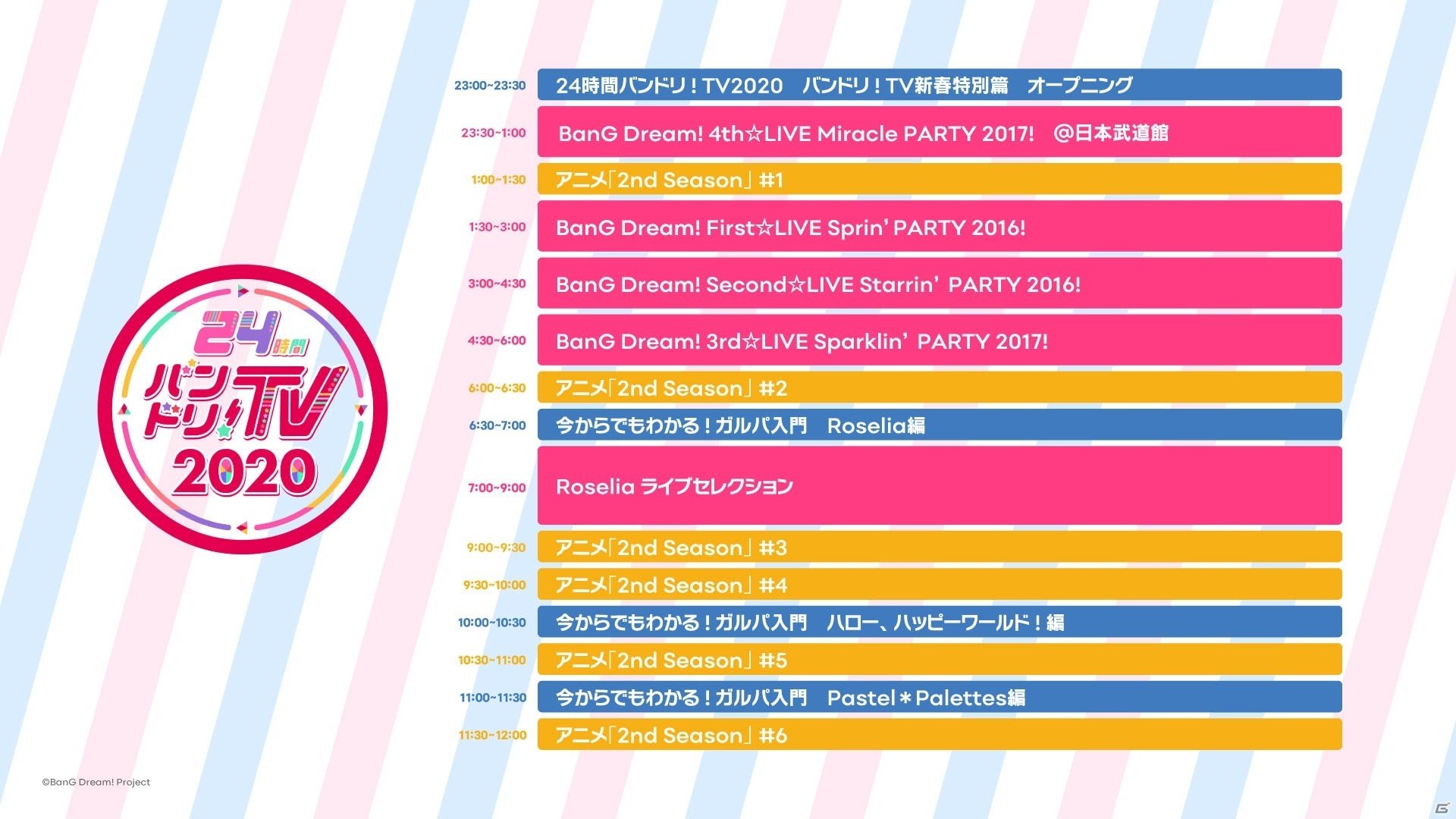 24時間 バンドリ！TV 2020

23:00~23:30 24時間バンドリ！TV2020 バンドリ！TV新春特別篇 オープニング
23:30~1:00 BanG Dream! 4th☆LIVE Miracle PARTY 2017! @日本武道館
1:00~1:30 アニメ「2nd Season」#1
1:30~3:00 BanG Dream! First☆LIVE Sprin' PARTY 2016!
3:00~4:30 BanG Dream! Second☆LIVE Starrin' PARTY 2016!
4:30~6:00 BanG Dream! 3rd☆LIVE Sparklin' PARTY 2017!
6:00~6:30 アニメ「2nd Season」#2
6:30~7:00 今からでもわかる！ガルパ入門 Roselia編
7:00~9:00 Roselia ライブセレクション
9:00~9:30 アニメ「2nd Season」#3
9:30~10:00 アニメ「2nd Season」#4
10:00~10:30 今からでもわかる！ガルパ入門 ハロー、ハッピーワールド！編
10:30~11:00 アニメ「2nd Season」#5
11:00~11:30 今からでもわかる！ガルパ入門 Pastel＊Palettes編
11:30~12:00 アニメ「2nd Season」#6

©BanG Dream! Project